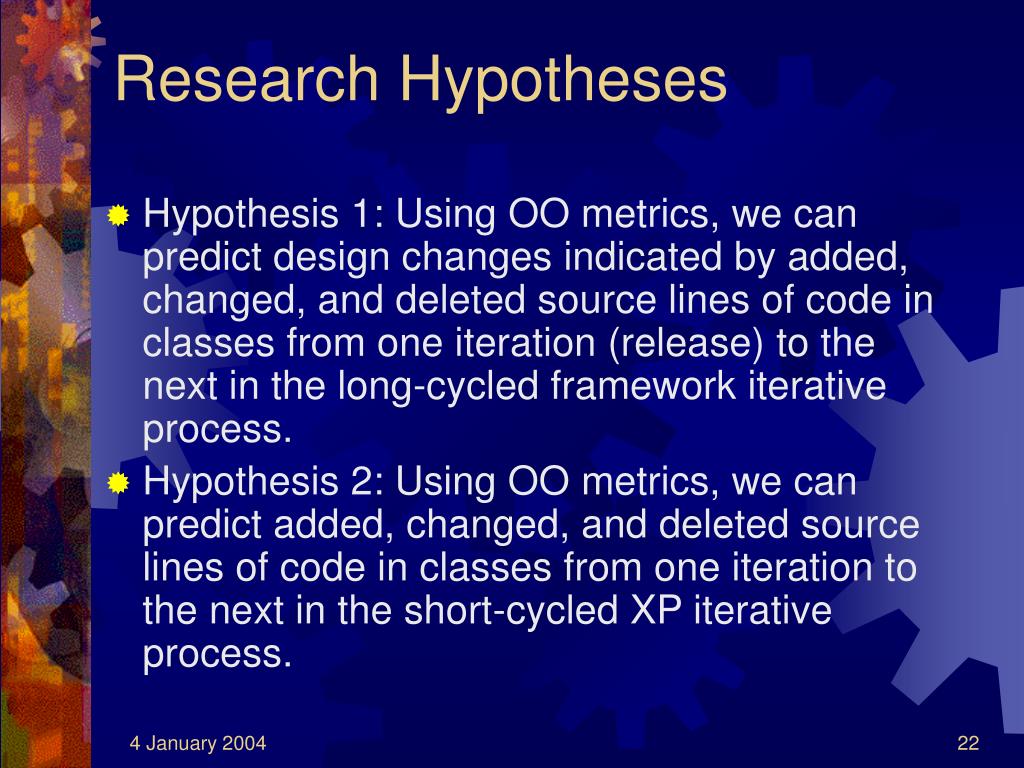 Research Hypotheses

Hypothesis 1: Using OO metrics, we can predict design changes indicated by added, changed, and deleted source lines of code in classes from one iteration (release) to the next in the long-cycled framework iterative process.

Hypothesis 2: Using OO metrics, we can predict added, changed, and deleted source lines of code in classes from one iteration to the next in the short-cycled XP iterative process.

4 January 2004

22